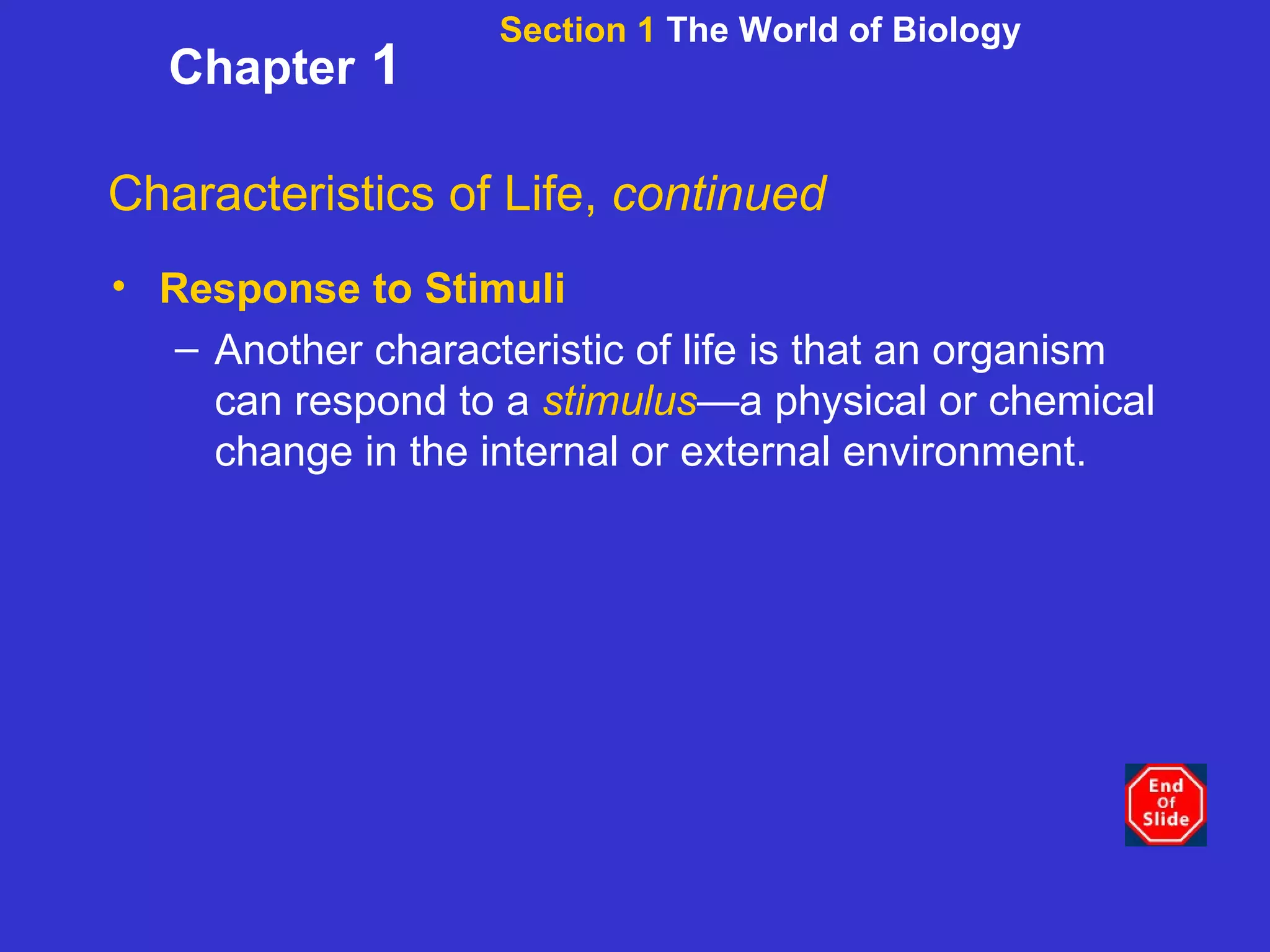 Section 1 The World of Biology

Chapter 1

Characteristics of Life, continued

• Response to Stimuli

– Another characteristic of life is that an organism can respond to a stimulus—a physical or chemical change in the internal or external environment.

End Of Slide